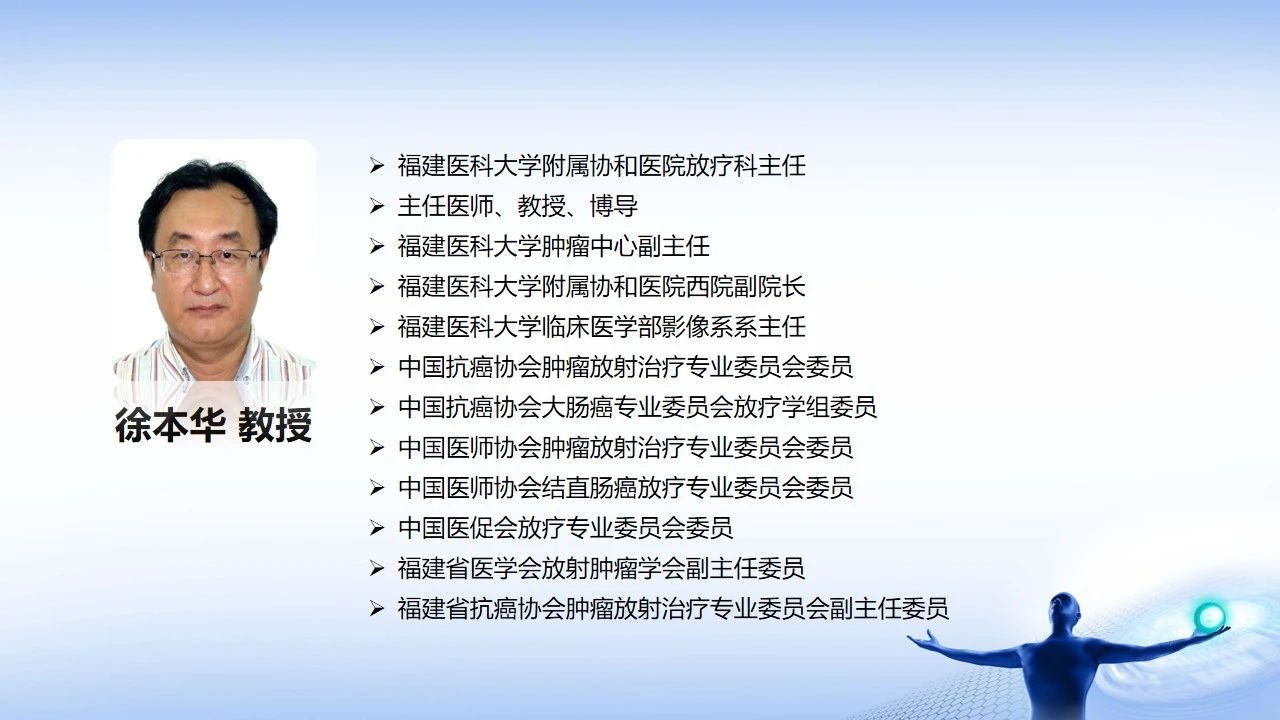 徐本华 教授

➢ 福建医科大学附属协和医院放疗科主任
➢ 主任医师、教授、博导
➢ 福建医科大学肿瘤中心副主任
➢ 福建医科大学附属协和医院西院副院长
➢ 福建医科大学临床医学部影像系系主任
➢ 中国抗癌协会肿瘤放射治疗专业委员会委员
➢ 中国抗癌协会大肠癌专业委员会放疗学组委员
➢ 中国医师协会肿瘤放射治疗专业委员会委员
➢ 中国医师协会结直肠癌放疗专业委员会委员
➢ 中国医促会放疗专业委员会委员
➢ 福建省医学会放射肿瘤学会副主任委员
➢ 福建省抗癌协会肿瘤放射治疗专业委员会副主任委员